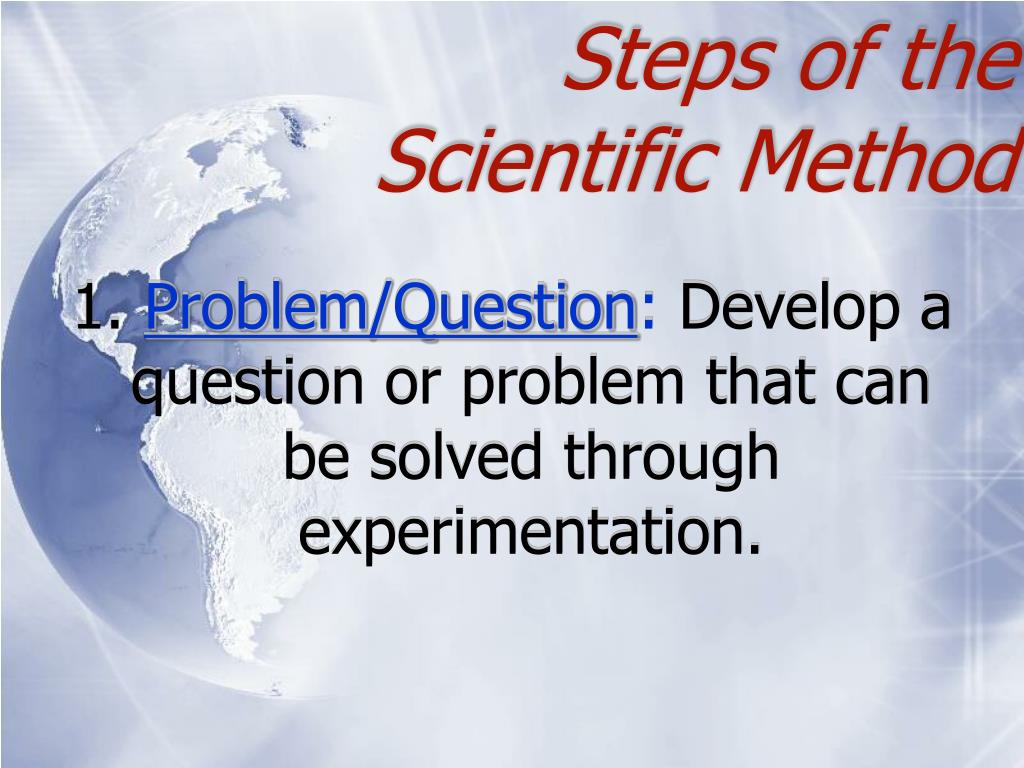 Steps of the Scientific Method

1. Problem/Question: Develop a question or problem that can be solved through experimentation.